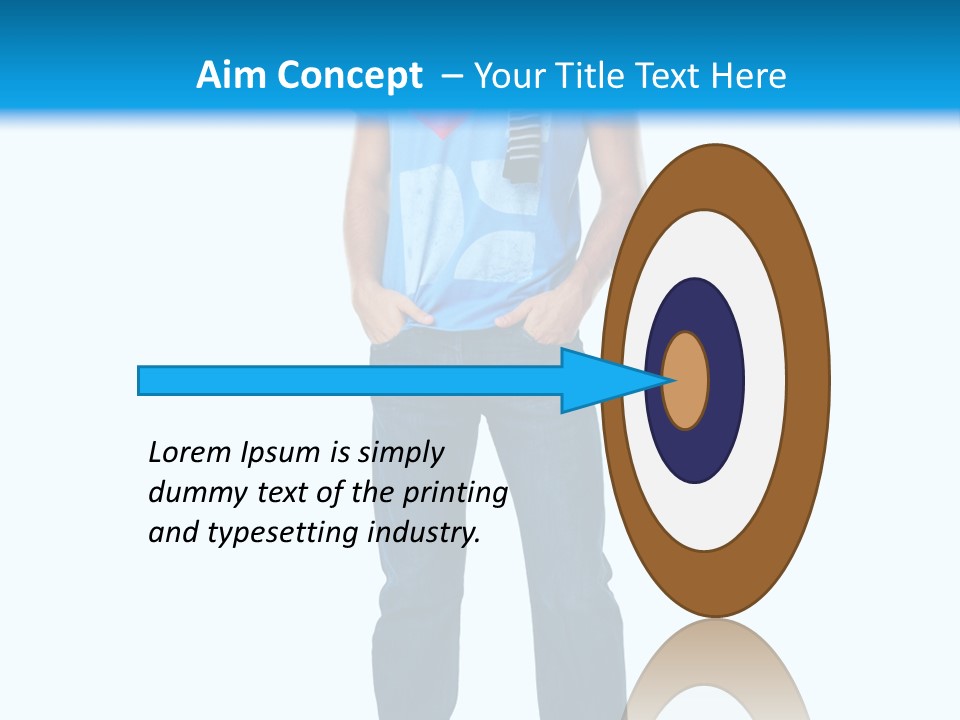 Aim Concept – Your Title Text Here

Lorem Ipsum is simply dummy text of the printing and typesetting industry.